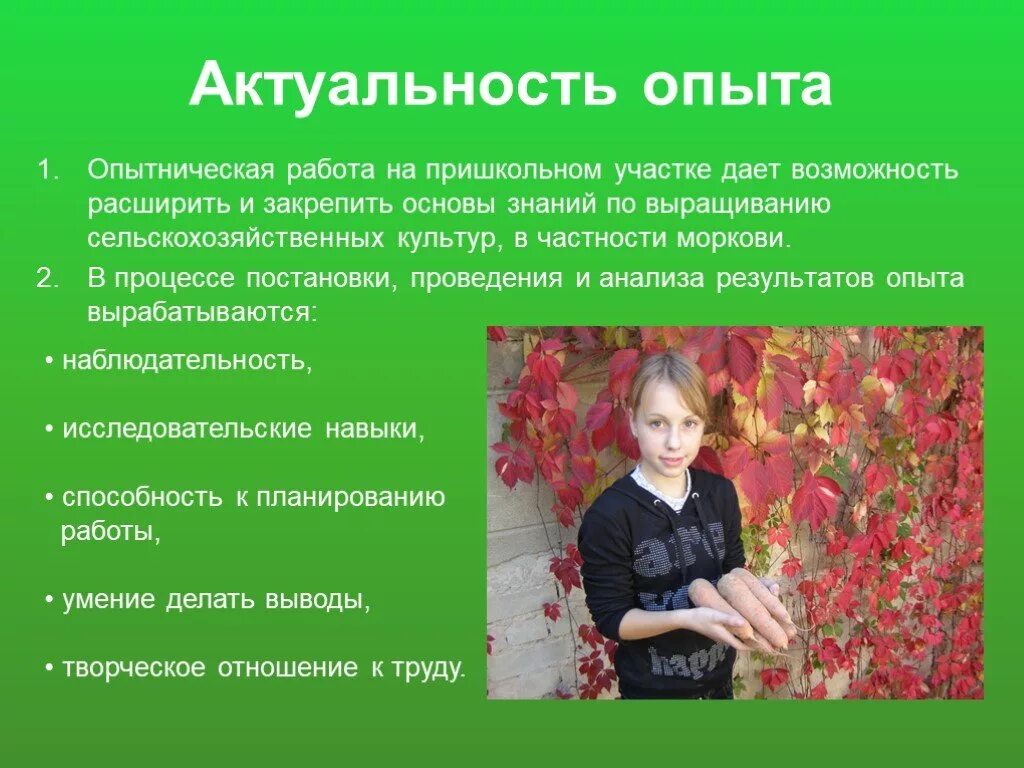 Актуальность опыта

1. Опытническая работа на пришкольном участке дает возможность расширить и закрепить основы знаний по выращиванию сельскохозяйственных культур, в частности моркови.
2. В процессе постановки, проведения и анализа результатов опыта вырабатываются:

• наблюдательность,

• исследовательские навыки,

• способность к планированию работы,

• умение делать выводы,

• творческое отношение к труду.